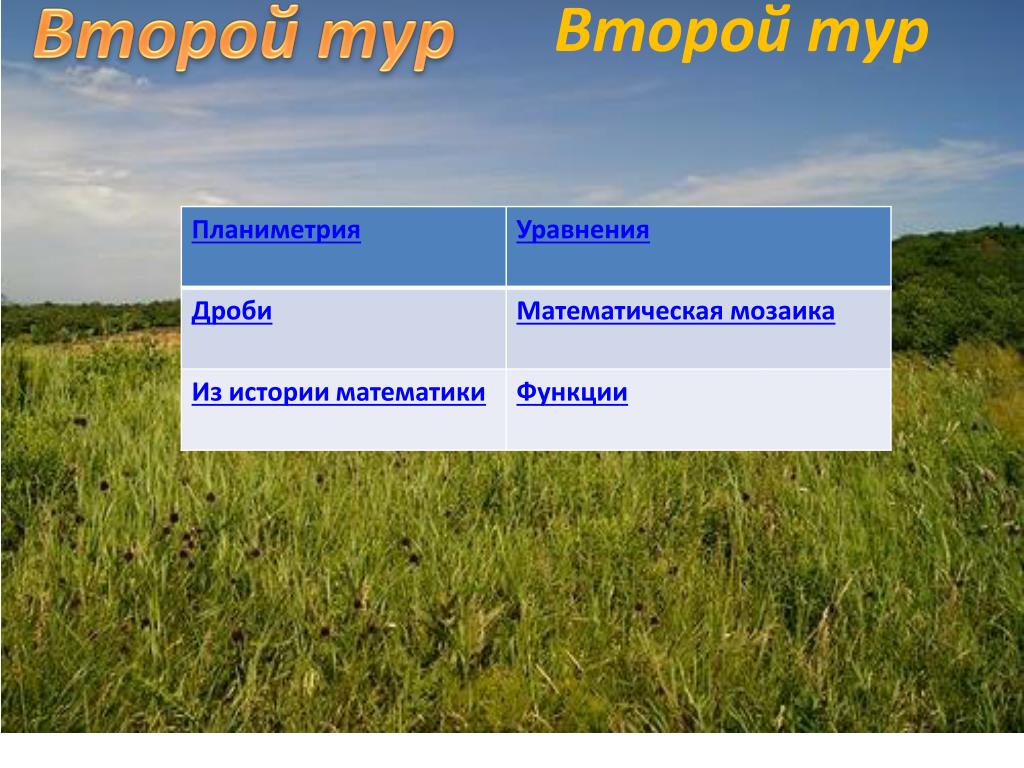 Второй тур

Второй тур

| Планиметрия | Уравнения |
|---|---|
| Дроби | Математическая мозаика |
| Из истории математики | Функции |